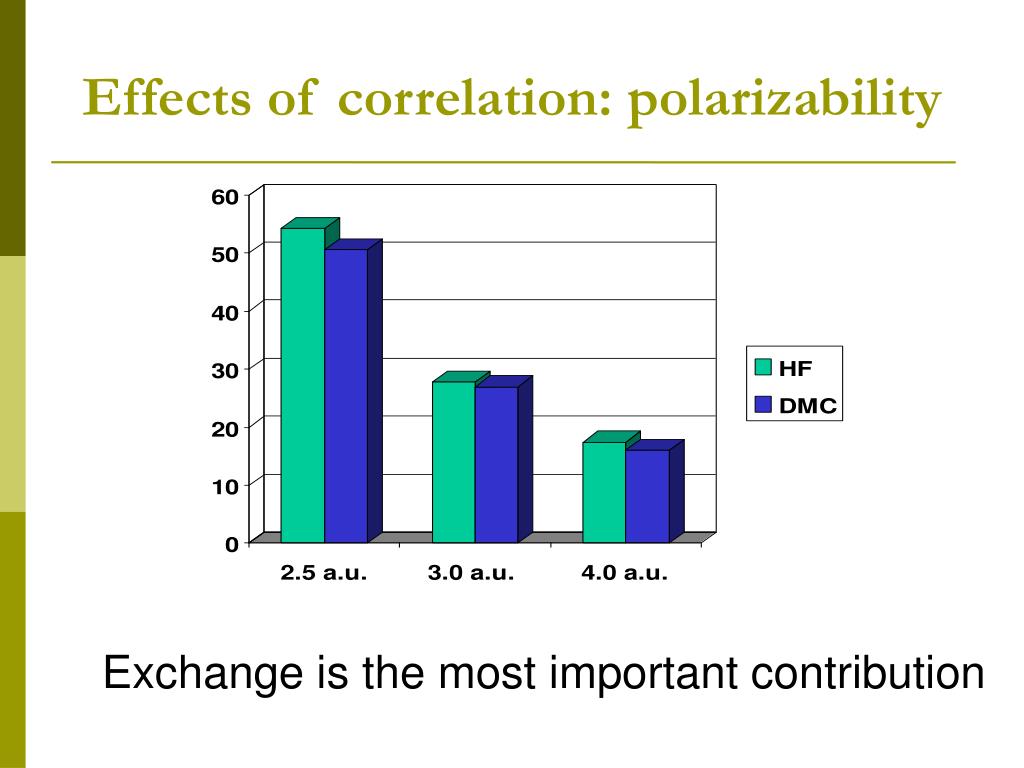 Effects of correlation: polarizability

60
50
40
30
20
10
0

2.5 a.u.
3.0 a.u.
4.0 a.u.

HF
DMC

Exchange is the most important contribution